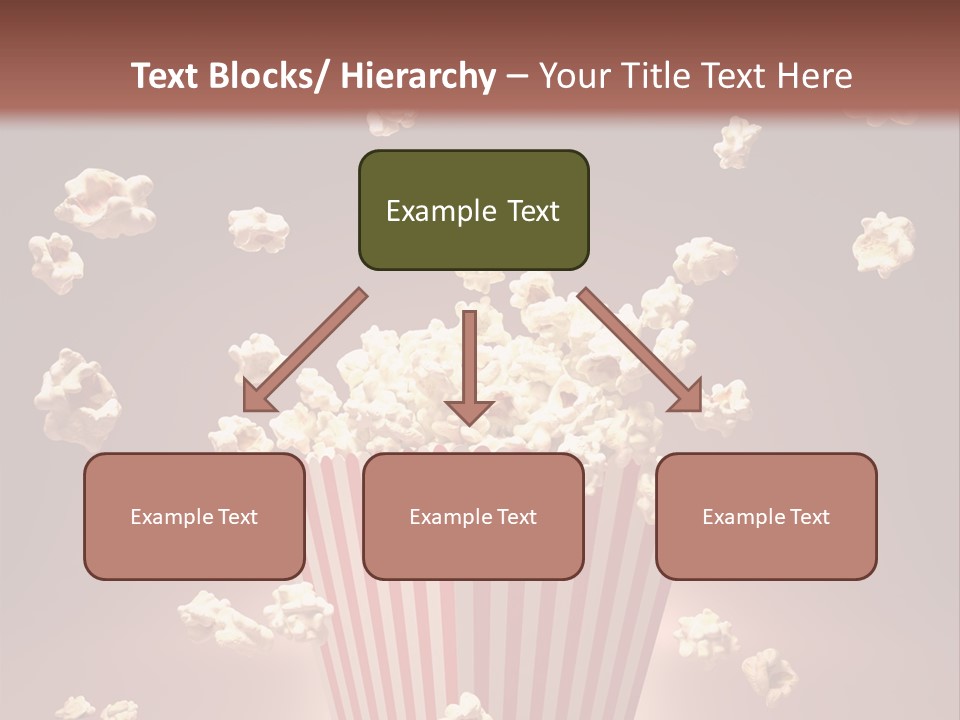 Text Blocks/ Hierarchy – Your Title Text Here

Example Text

Example Text

Example Text

Example Text